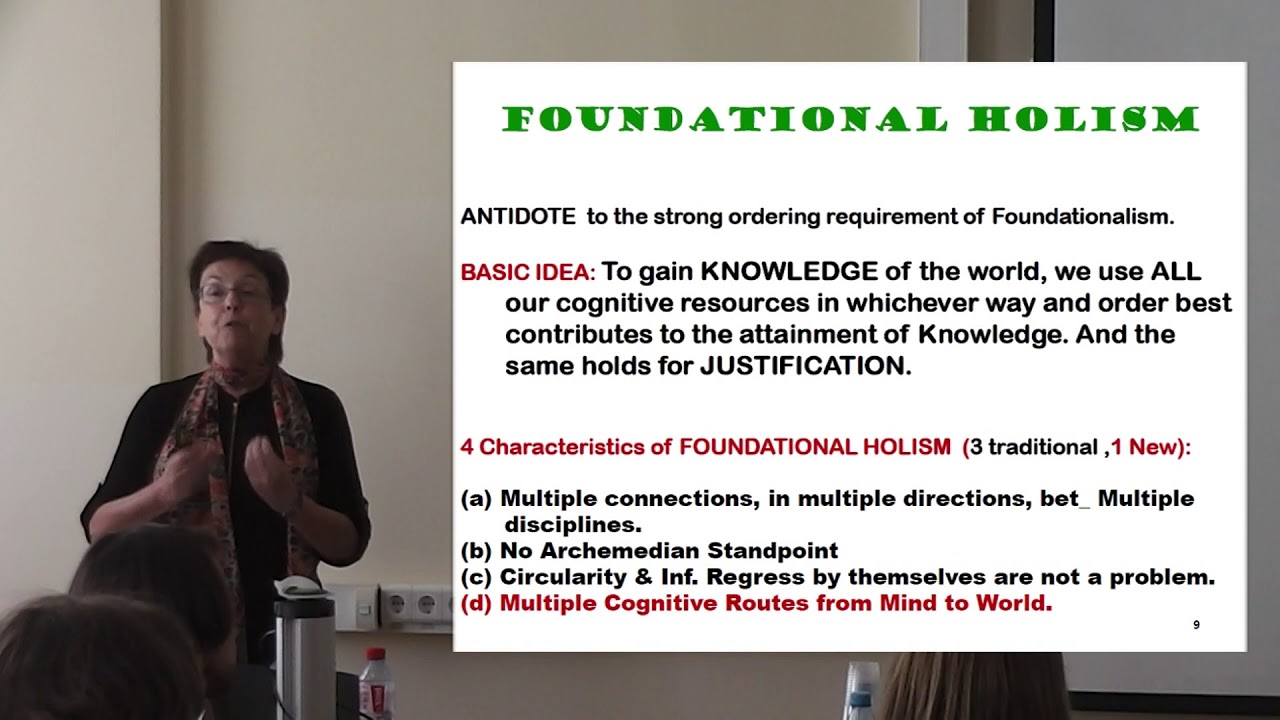 FOUNDATIONAL HOLISM

ANTIDOTE to the strong ordering requirement of Foundationalism.

BASIC IDEA: To gain KNOWLEDGE of the world, we use ALL our cognitive resources in whichever way and order best contributes to the attainment of Knowledge. And the same holds for JUSTIFICATION.

4 Characteristics of FOUNDATIONAL HOLISM (3 traditional ,1 New):

(a) Multiple connections, in multiple directions, bet_ Multiple disciplines.
(b) No Archemedian Standpoint
(c) Circularity & Inf. Regress by themselves are not a problem.
(d) Multiple Cognitive Routes from Mind to World.

9